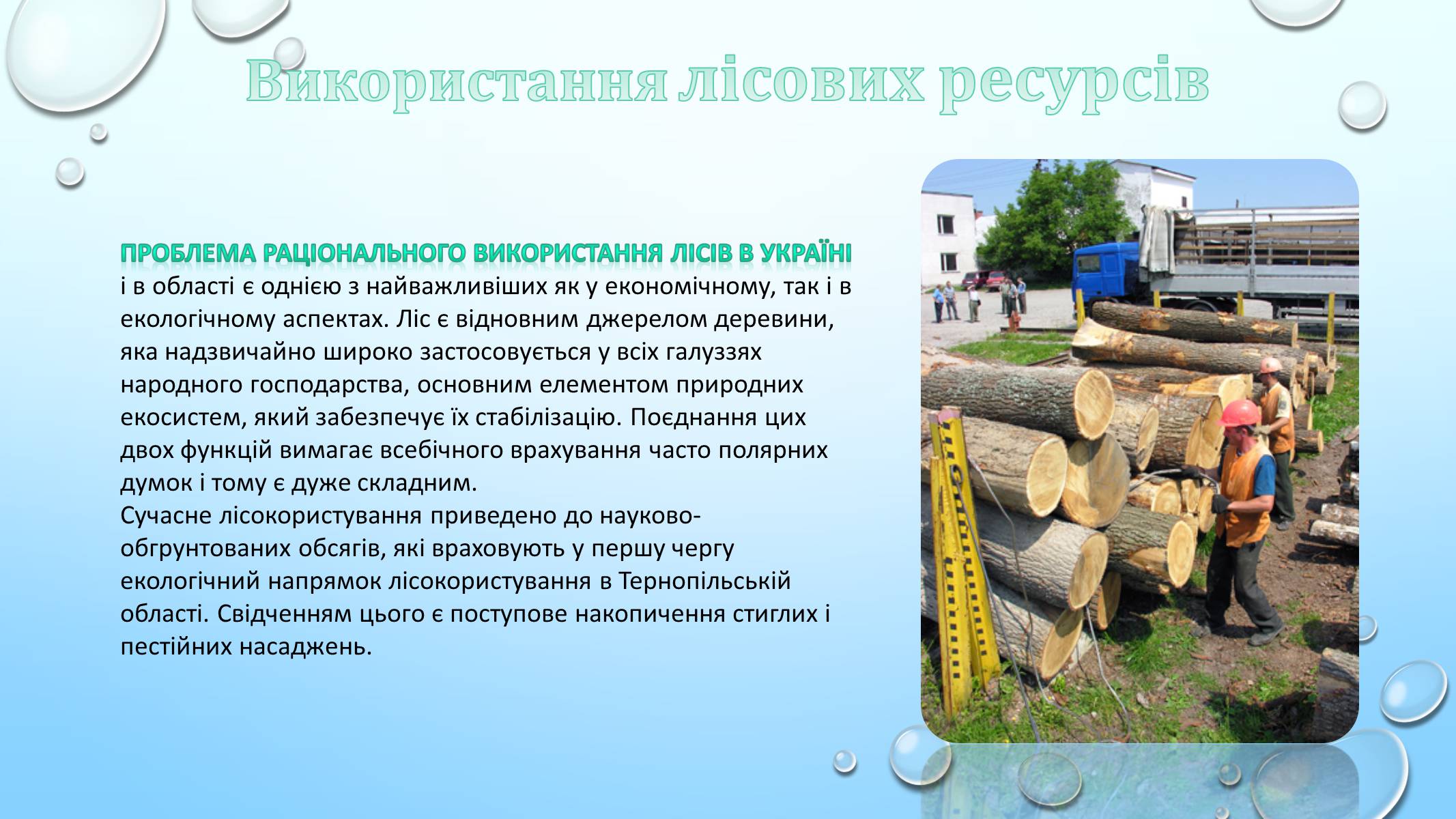 Використання лісових ресурсів

ПРОБЛЕМА РАЦІОНАЛЬНОГО ВИКОРИСТАННЯ ЛІСІВ В УКРАЇНІ і в області є однією з найважливіших як у економічному, так і в екологічному аспектах. Ліс є відновним джерелом деревини, яка надзвичайно широко застосовується у всіх галуззях народного господарства, основним елементом природних екосистем, який забезпечує їх стабілізацію. Поєднання цих двох функцій вимагає всебічного врахування часто полярних думок і тому є дуже складним.
Сучасне лісокористування приведено до науково-обгрунтованих обсягів, які враховують у першу чергу екологічний напрямок лісокористування в Тернопільській області. Свідченням цього є поступове накопичення стиглих і пестійних насаджень.